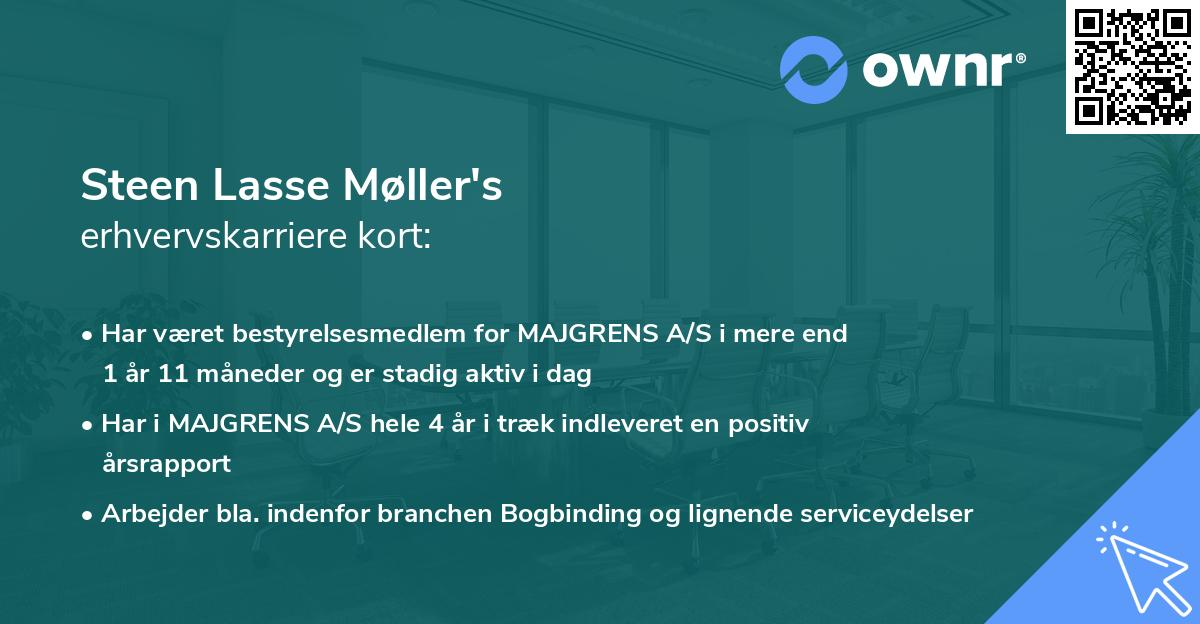 ownr®

Steen Lasse Møller's
erhvervskarriere kort:

• Har været bestyrelsesmedlem for MAJGRENS A/S i mere end 1 år 11 måneder og er stadig aktiv i dag

• Har i MAJGRENS A/S hele 4 år i træk indleveret en positiv årsrapport

• Arbejder bla. indenfor branchen Bogbinding og lignende serviceydelser